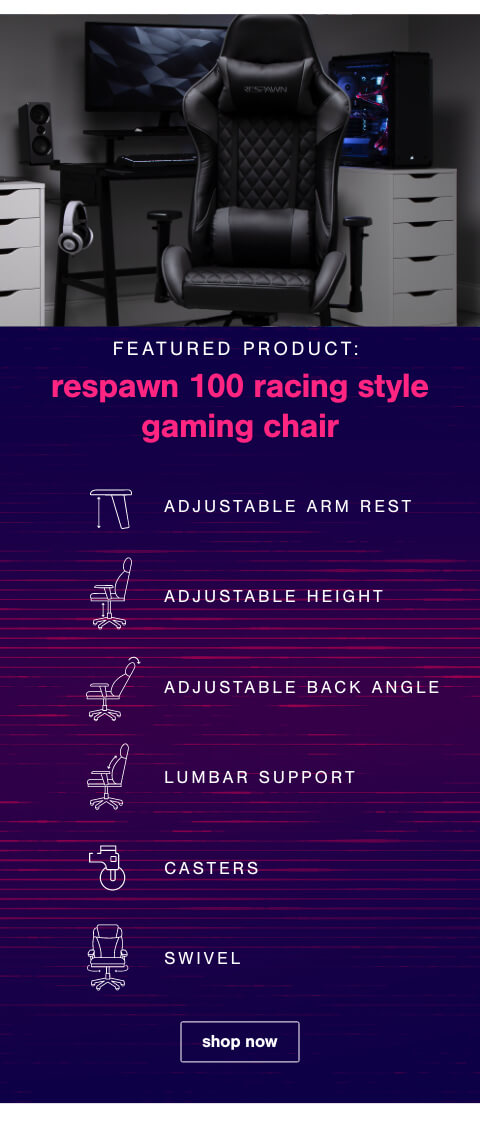 RESPAWN

FEATURED PRODUCT:

respawn 100 racing style gaming chair

ADJUSTABLE ARM REST

ADJUSTABLE HEIGHT

ADJUSTABLE BACK ANGLE

LUMBAR SUPPORT

CASTERS

SWIVEL

shop now